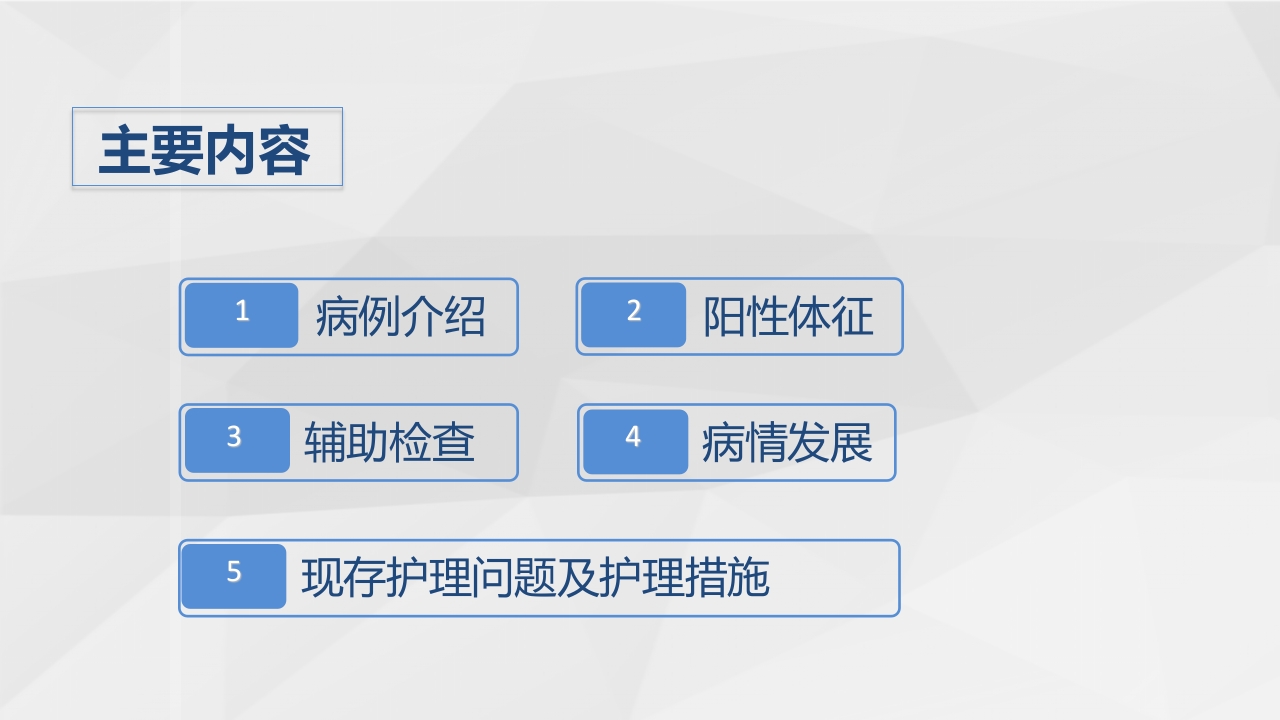 主要内容

1 病例介绍

2 阳性体征

3 辅助检查

4 病情发展

5 现存护理问题及护理措施